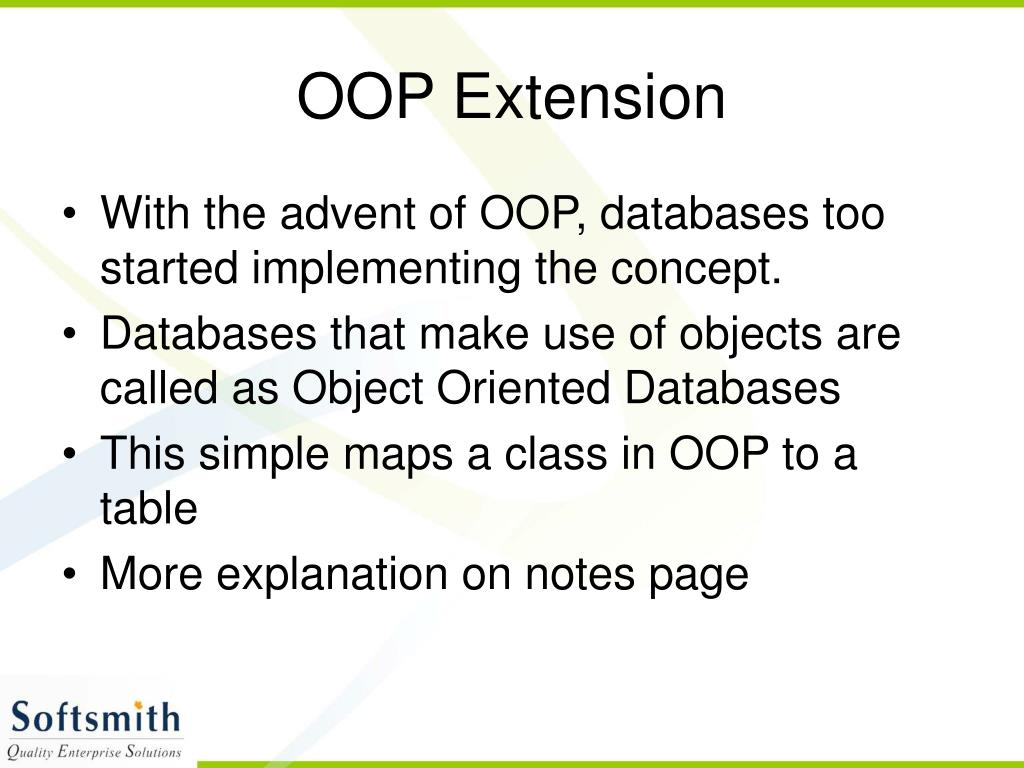 OOP Extension

• With the advent of OOP, databases too started implementing the concept.
• Databases that make use of objects are called as Object Oriented Databases
• This simple maps a class in OOP to a table
• More explanation on notes page

Softsmith
Quality Enterprise Solutions